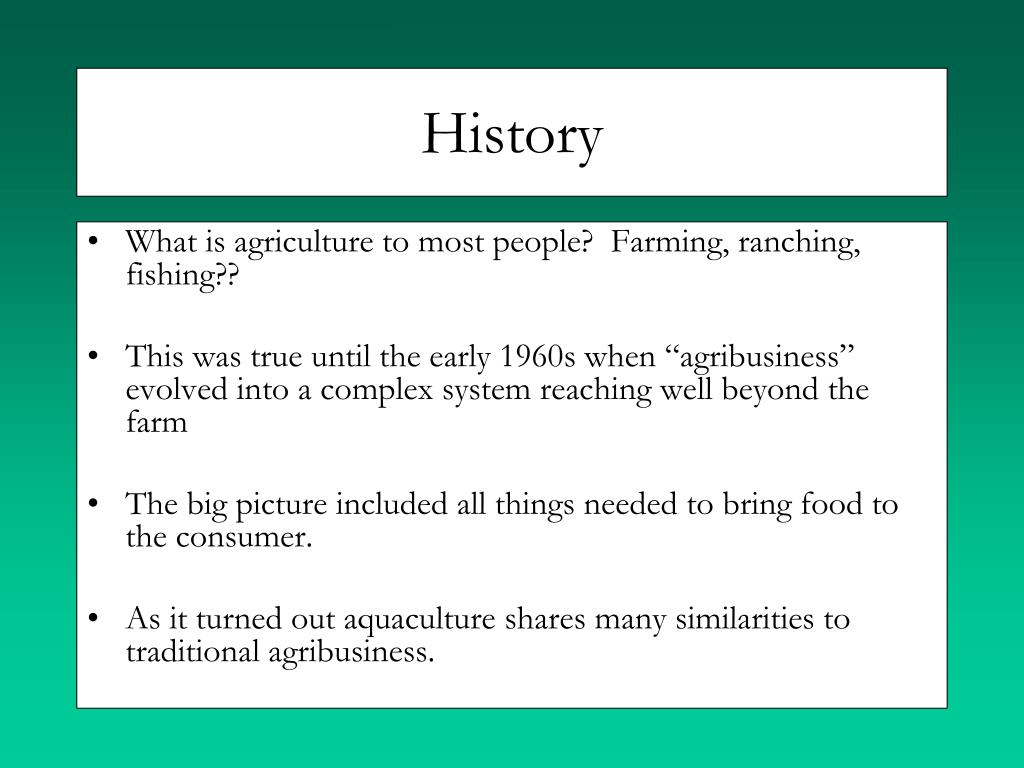 History

• What is agriculture to most people?  Farming, ranching, fishing??

• This was true until the early 1960s when “agribusiness” evolved into a complex system reaching well beyond the farm

• The big picture included all things needed to bring food to the consumer.

• As it turned out aquaculture shares many similarities to traditional agribusiness.